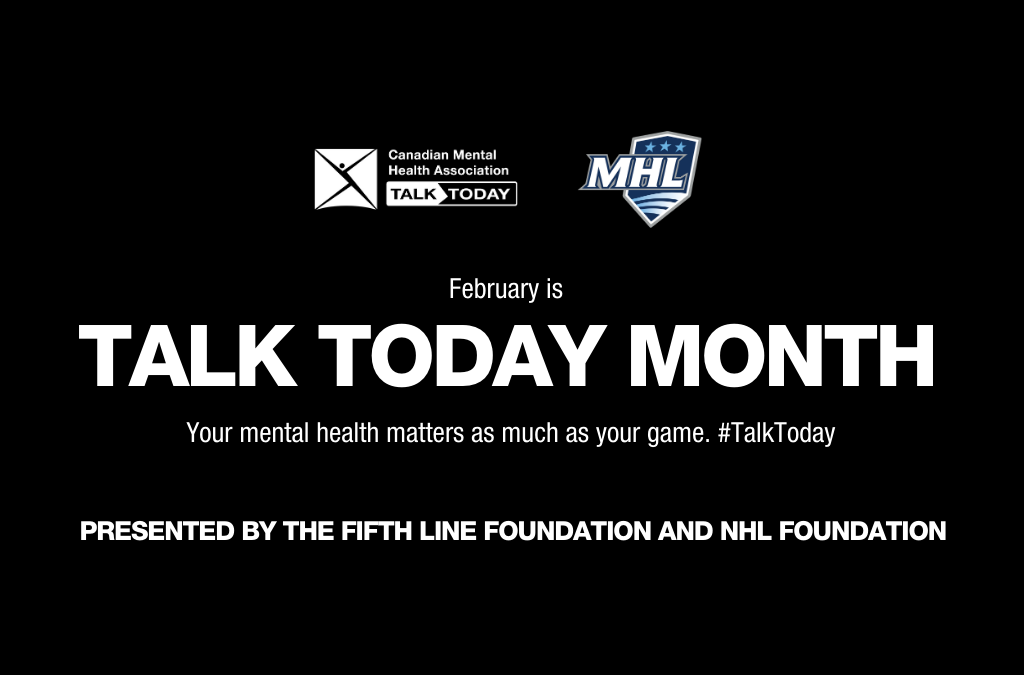 Canadian Mental Health Association
TALK TODAY

MHL

February is

TALK TODAY MONTH

Your mental health matters as much as your game. #TalkToday

PRESENTED BY THE FIFTH LINE FOUNDATION AND NHL FOUNDATION